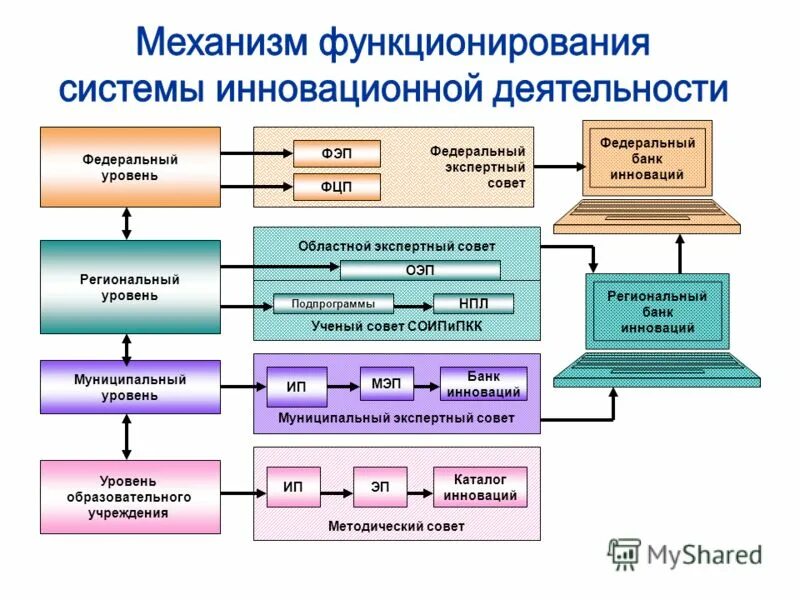 Механизм функционирования системы инновационной деятельности

Федеральный уровень

ФЭП

ФЦП

Федеральный экспертный совет

Федеральный банк инноваций

Региональный уровень

Областной экспертный совет

ОЭП

Подпрограммы

НПЛ

Ученый совет СОИПиПКК

Региональный банк инноваций

Муниципальный уровень

ИП

МЭП

Банк инноваций

Муниципальный экспертный совет

Уровень образовательного учреждения

ИП

ЭП

Каталог инноваций

Методический совет

MyShared